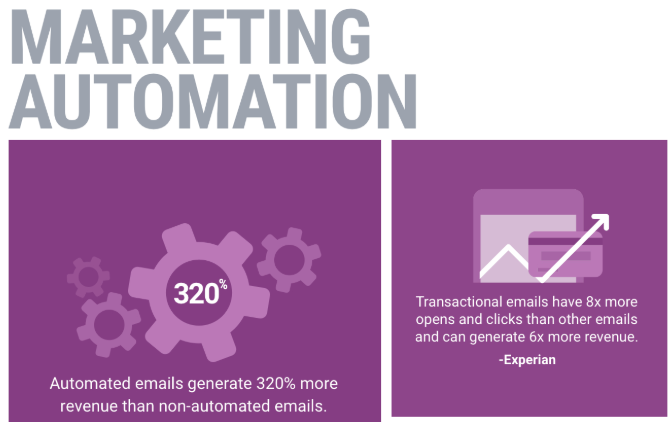 MARKETING AUTOMATION

320%

Automated emails generate 320% more revenue than non-automated emails.

Transactional emails have 8x more opens and clicks than other emails and can generate 6x more revenue.

-Experian